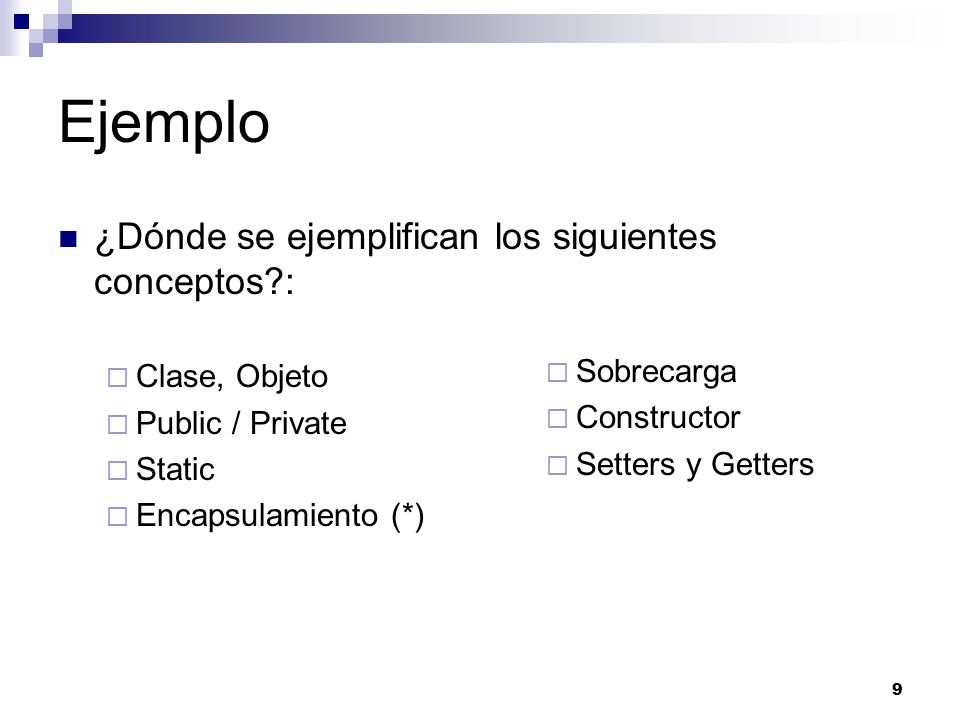 Ejemplo

¿Dónde se ejemplifican los siguientes conceptos?:

Clase, Objeto
Public / Private
Static
Encapsulamiento (*)

Sobrecarga
Constructor
Setters y Getters

9